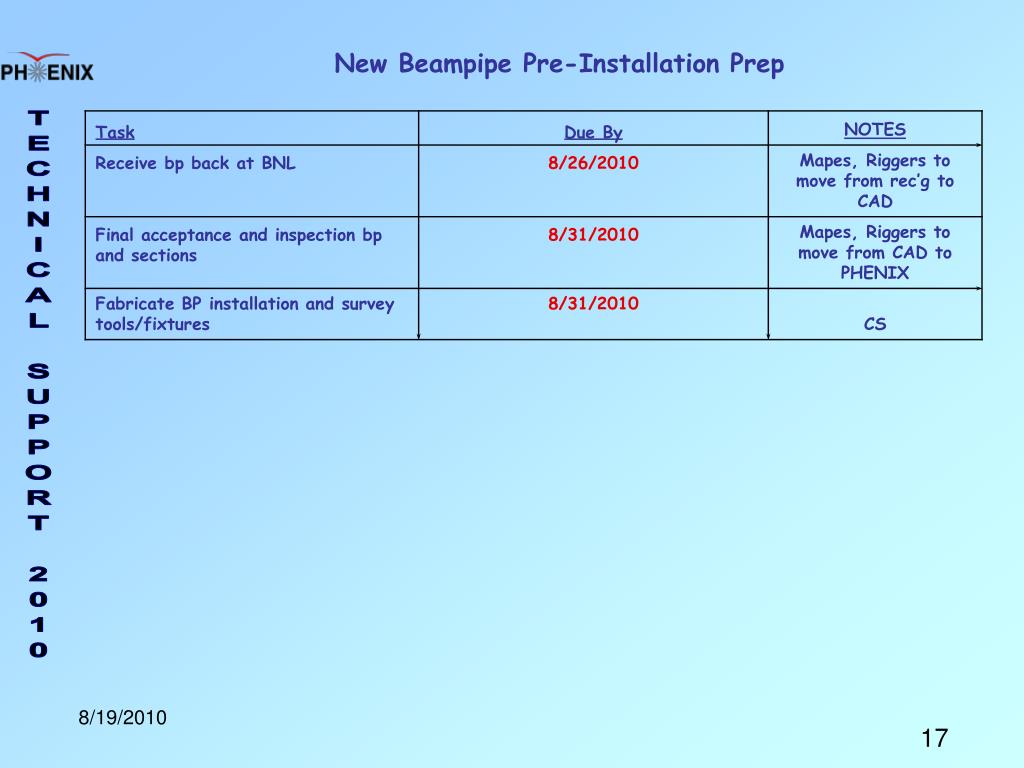 PHENIX

New Beampipe Pre-Installation Prep

TECHNICAL SUPPORT 2010

| Task | Due By | NOTES |
|---|---|---|
| Receive bp back at BNL | 8/26/2010 | Mapes, Riggers to move from rec'g to CAD |
| Final acceptance and inspection bp and sections | 8/31/2010 | Mapes, Riggers to move from CAD to PHENIX |
| Fabricate BP installation and survey tools/fixtures | 8/31/2010 | CS |

8/19/2010

17